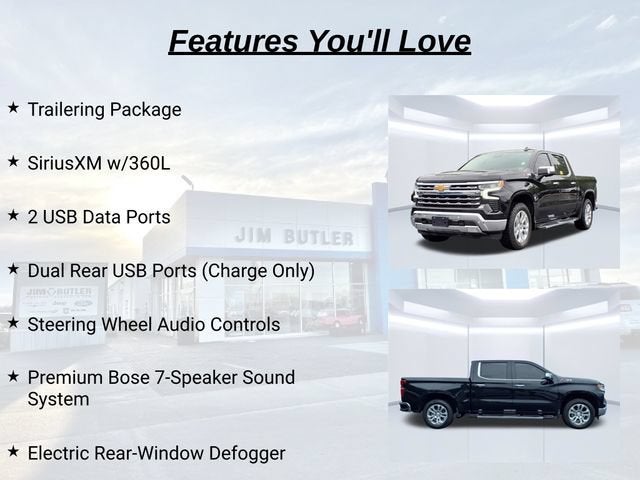 Features You'll Love

★ Trailering Package

★ SiriusXM w/360L

★ 2 USB Data Ports

★ Dual Rear USB Ports (Charge Only)

★ Steering Wheel Audio Controls

★ Premium Bose 7-Speaker Sound System

★ Electric Rear-Window Defogger

JIM BUTLER

JIM BUTLER